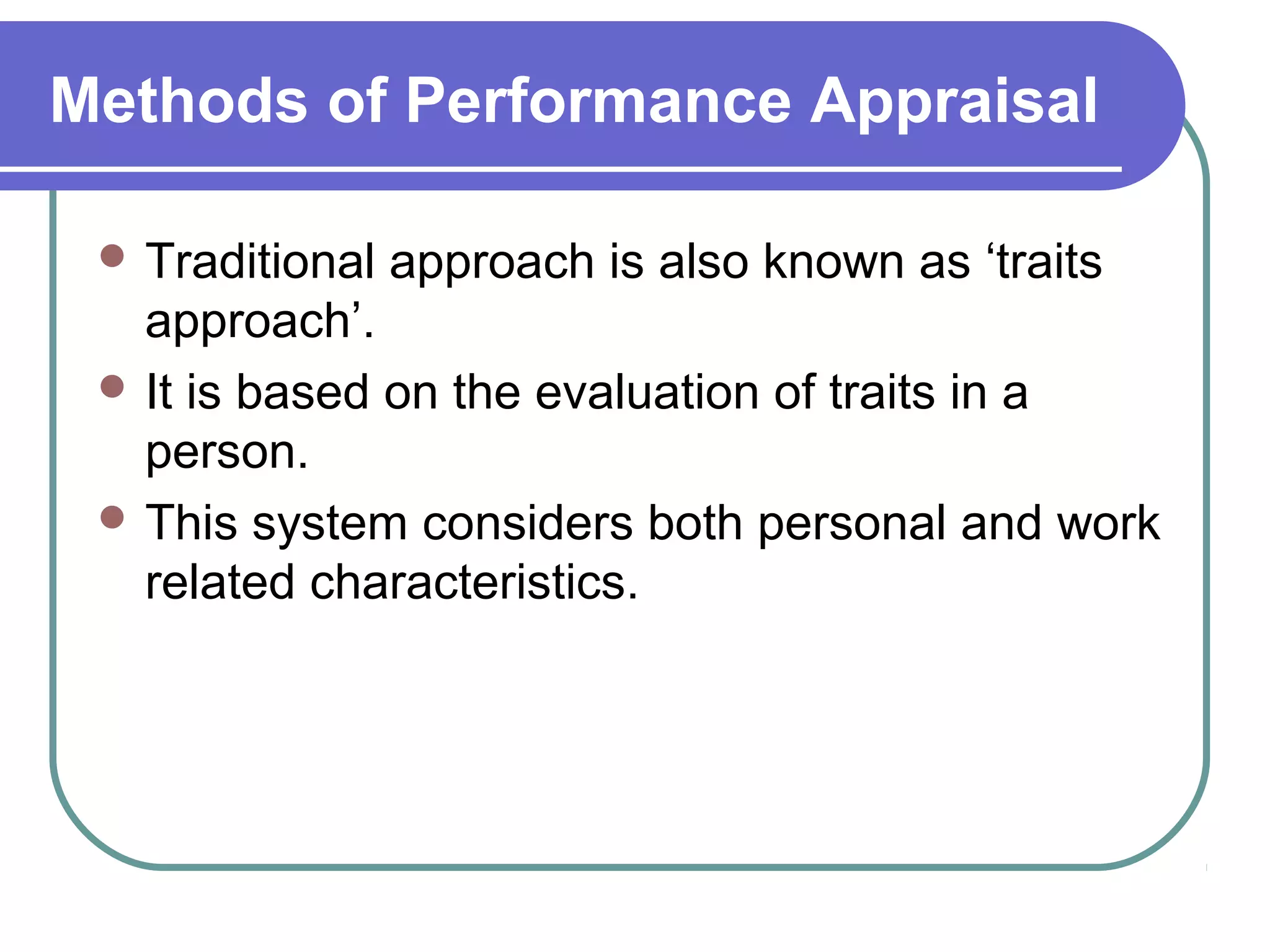 Methods of Performance Appraisal

- Traditional approach is also known as ‘traits approach’.
- It is based on the evaluation of traits in a person.
- This system considers both personal and work related characteristics.